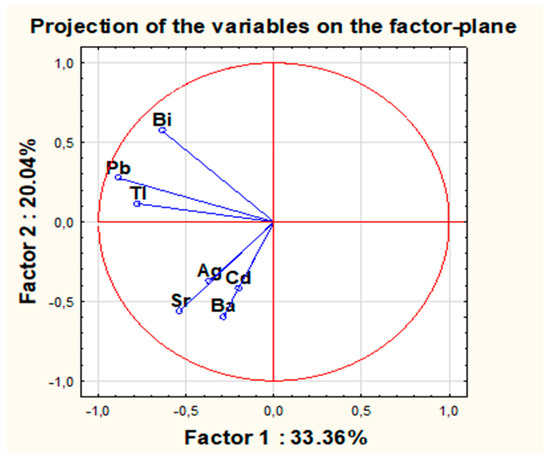 Projection of the variables on the factor-plane

Factor 2 : 20.04%

1,0
0,5
0,0
-0,5
-1,0

Bi
Pb
Tl
Ag
Cd
Sr
Ba

-1,0
-0,5
0,0
0,5
1,0

Factor 1 : 33.36%